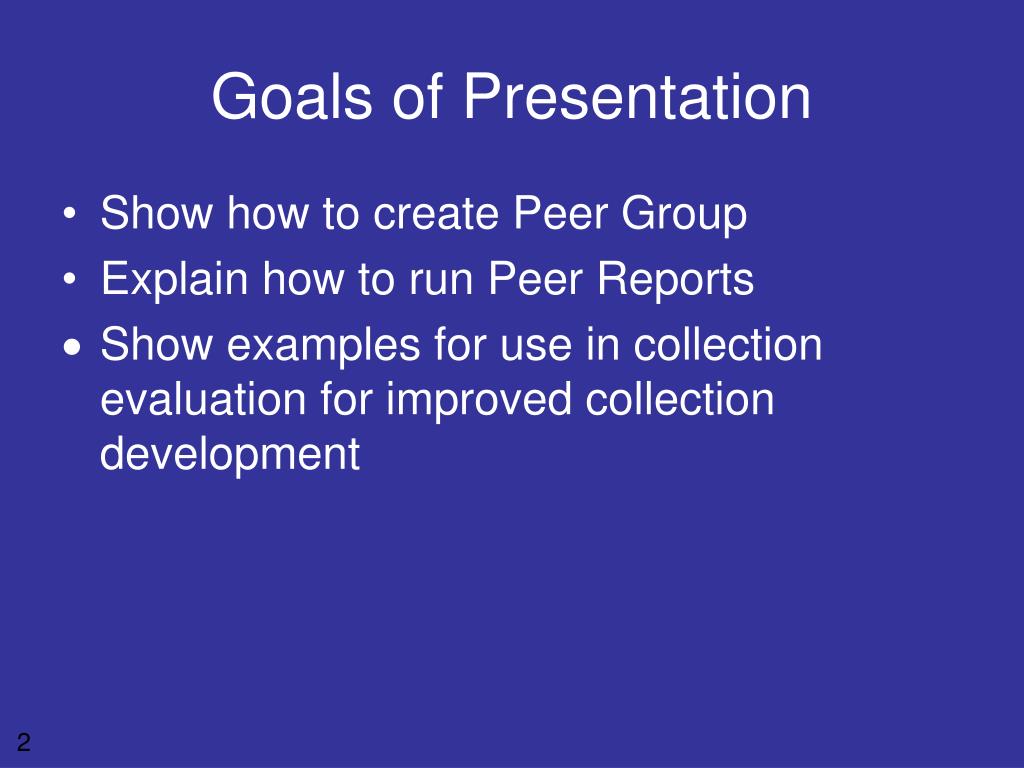 Goals of Presentation

• Show how to create Peer Group
• Explain how to run Peer Reports
• Show examples for use in collection evaluation for improved collection development

2